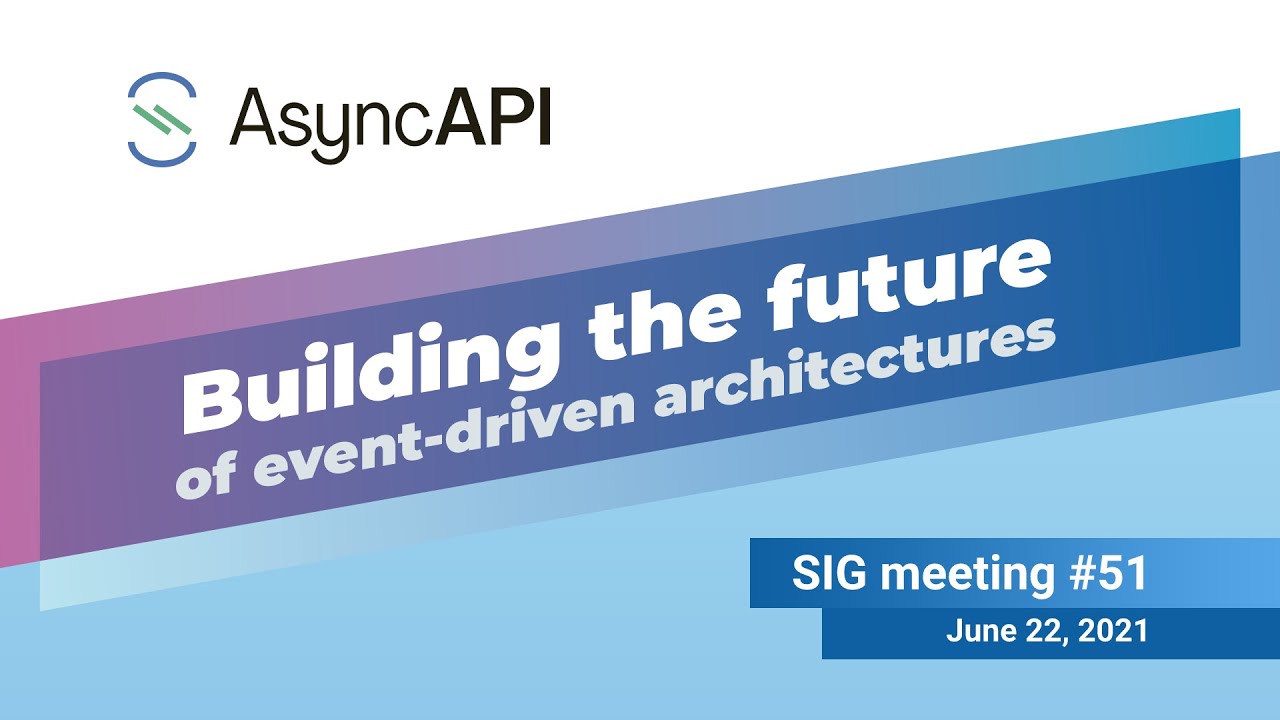 AsyncAPI

Building the future
of event-driven architectures

SIG meeting #51
June 22, 2021